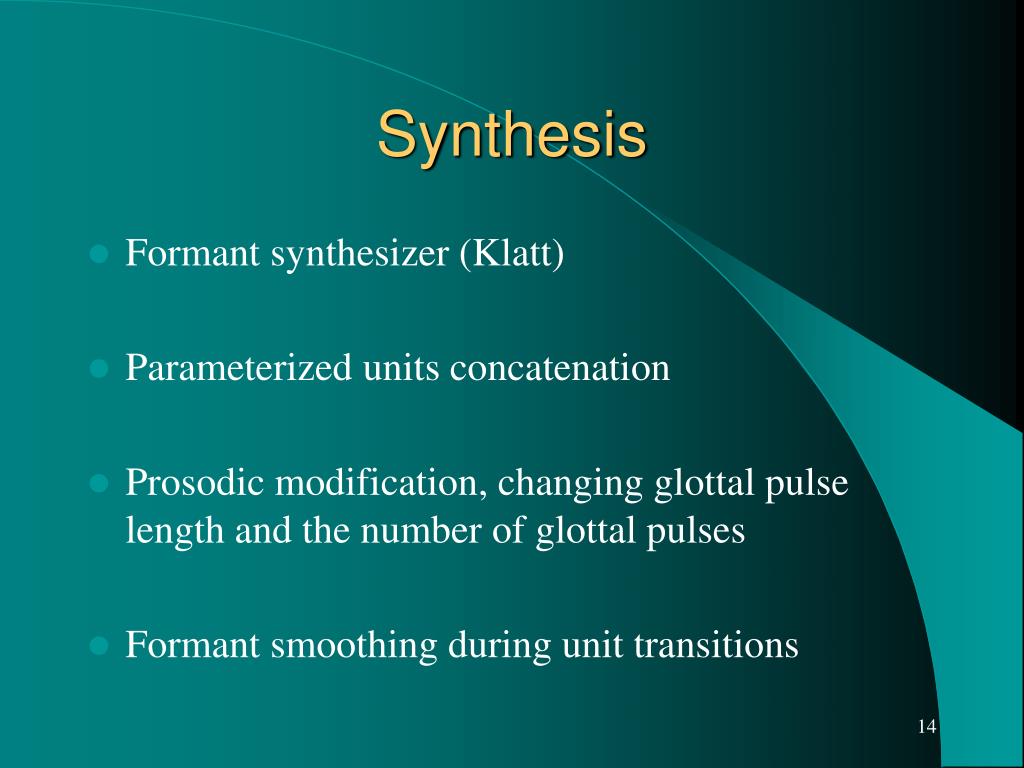 Synthesis

- Formant synthesizer (Klatt)
- Parameterized units concatenation
- Prosodic modification, changing glottal pulse length and the number of glottal pulses
- Formant smoothing during unit transitions

14